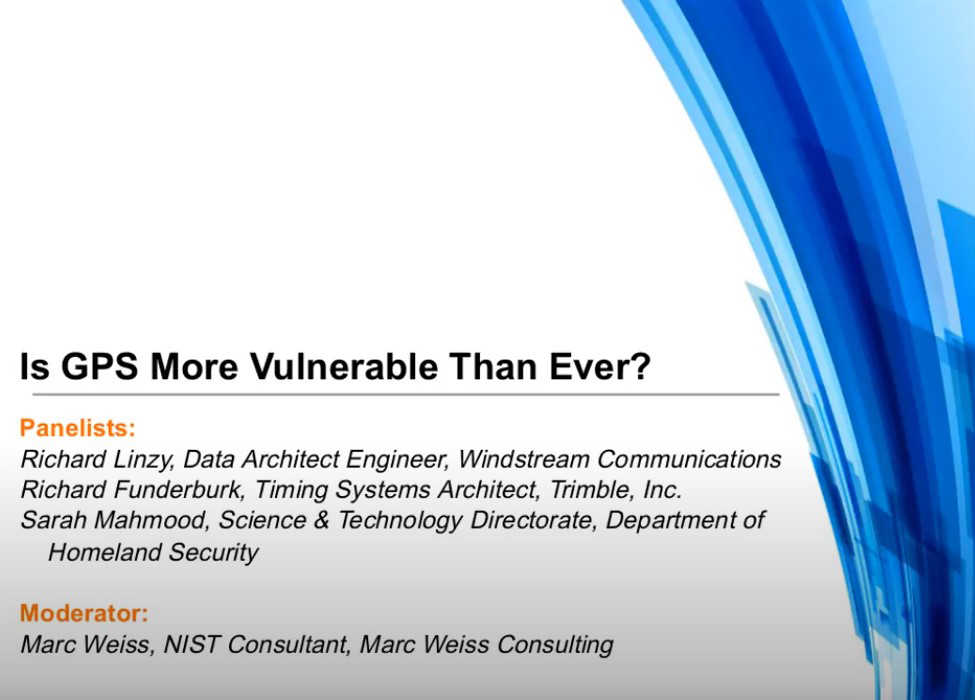 Is GPS More Vulnerable Than Ever?

Panelists:
Richard Linzy, Data Architect Engineer, Windstream Communications
Richard Funderburk, Timing Systems Architect, Trimble, Inc.
Sarah Mahmood, Science & Technology Directorate, Department of Homeland Security

Moderator:
Marc Weiss, NIST Consultant, Marc Weiss Consulting